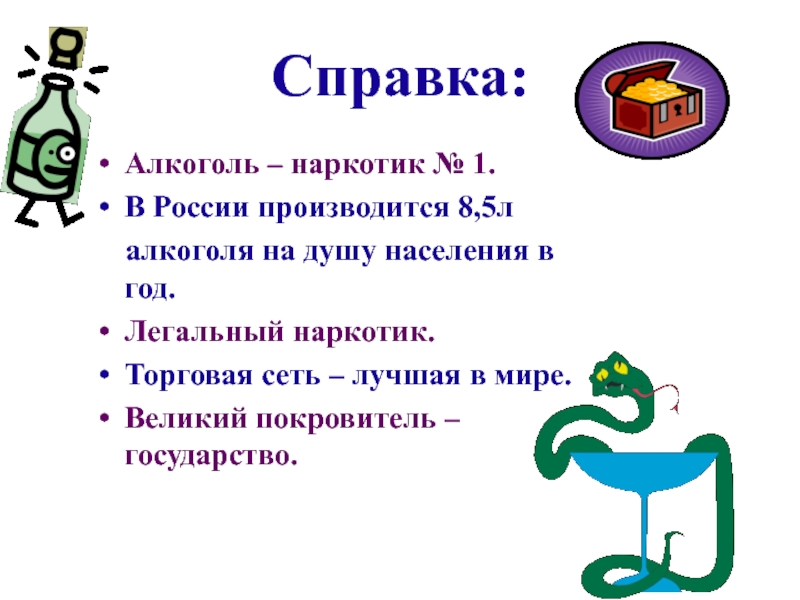 Справка:

• Алкоголь – наркотик № 1.
• В России производится 8,5л алкоголя на душу населения в год.
• Легальный наркотик.
• Торговая сеть – лучшая в мире.
• Великий покровитель – государство.